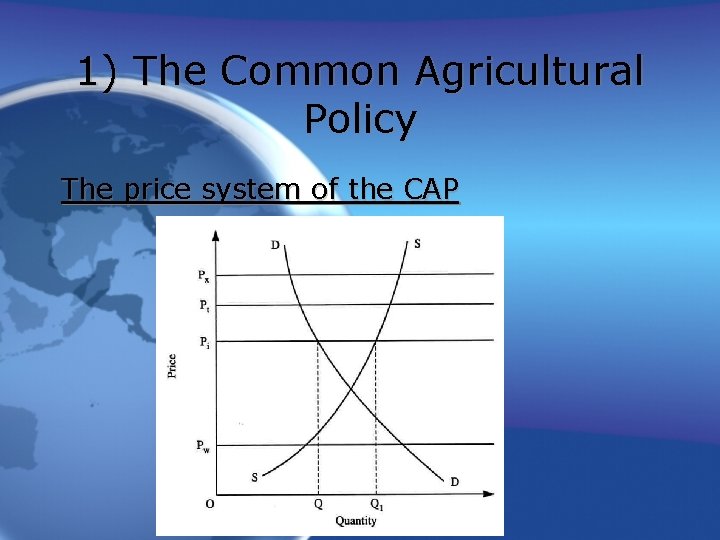 1) The Common Agricultural Policy

The price system of the CAP

D

S

$P_x$

$P_t$

$P_i$

Price

$P_w$

S

D

O

Q

$Q_1$

Quantity